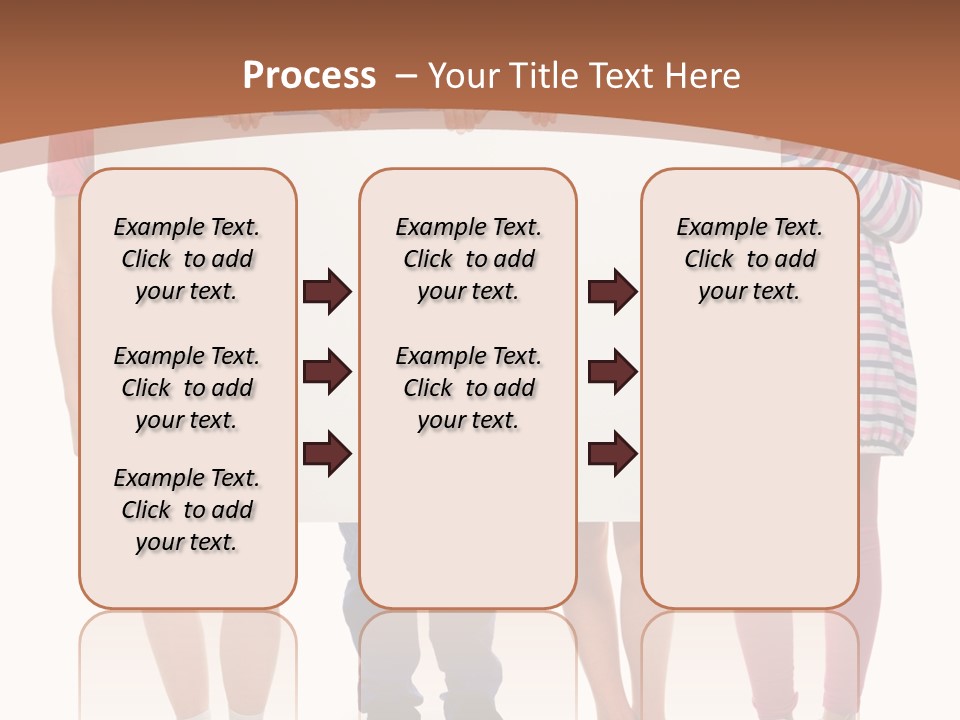 Process – Your Title Text Here

Example Text. Click to add your text.

Example Text. Click to add your text.

Example Text. Click to add your text.

Example Text. Click to add your text.

Example Text. Click to add your text.

Example Text. Click to add your text.